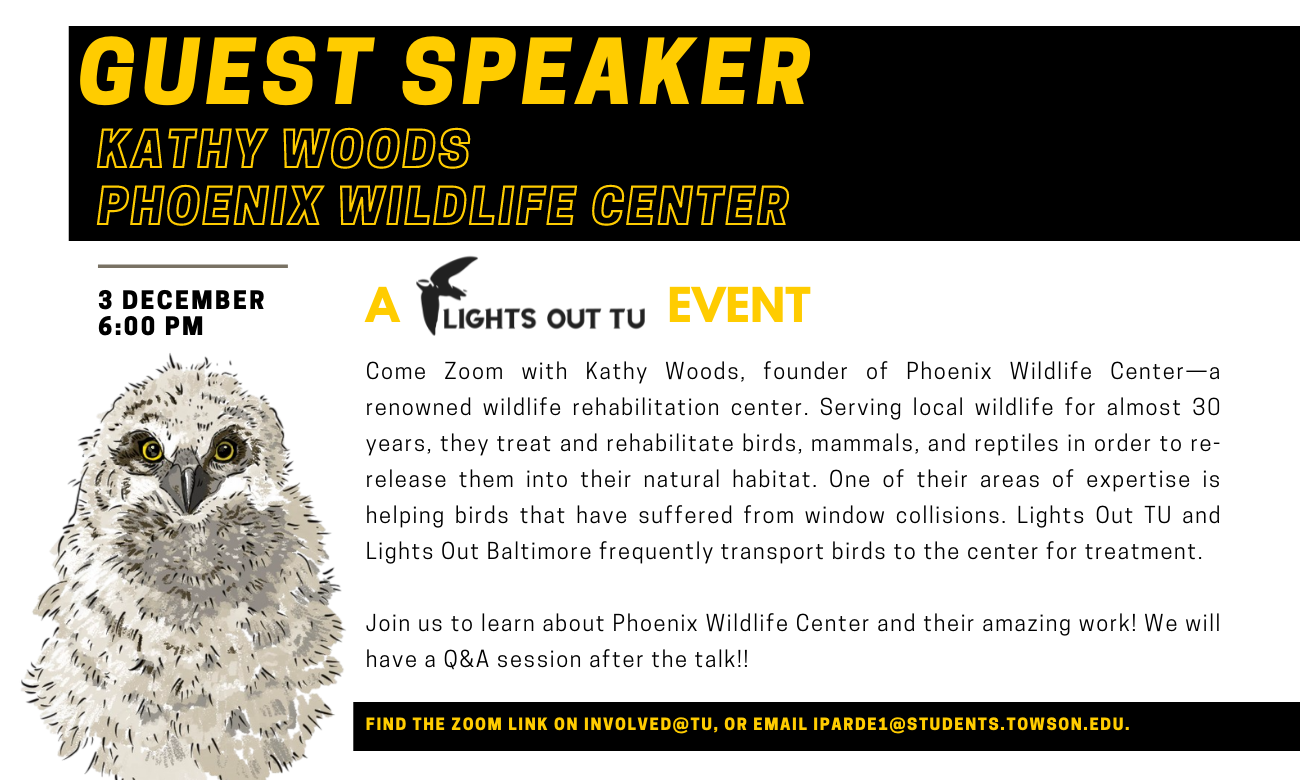 GUEST SPEAKER
KATHY WOODS
PHOENIX WILDLIFE CENTER

3 DECEMBER
6:00 PM

A LIGHTS OUT TU EVENT

Come Zoom with Kathy Woods, founder of Phoenix Wildlife Center—a renowned wildlife rehabilitation center. Serving local wildlife for almost 30 years, they treat and rehabilitate birds, mammals, and reptiles in order to re-release them into their natural habitat. One of their areas of expertise is helping birds that have suffered from window collisions. Lights Out TU and Lights Out Baltimore frequently transport birds to the center for treatment.

Join us to learn about Phoenix Wildlife Center and their amazing work! We will have a Q&A session after the talk!!

FIND THE ZOOM LINK ON INVOLVED@TU, OR EMAIL IPARDE1@STUDENTS.TOWSON.EDU.